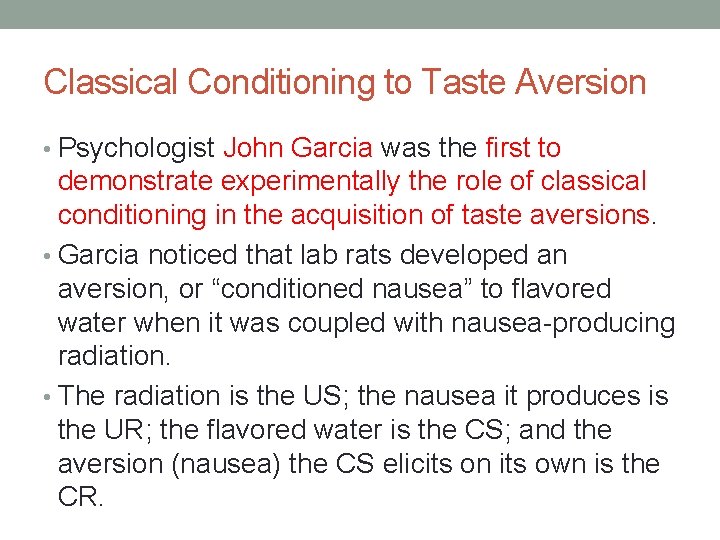 Classical Conditioning to Taste Aversion

• Psychologist John Garcia was the first to demonstrate experimentally the role of classical conditioning in the acquisition of taste aversions.

• Garcia noticed that lab rats developed an aversion, or “conditioned nausea” to flavored water when it was coupled with nausea-producing radiation.

• The radiation is the US; the nausea it produces is the UR; the flavored water is the CS; and the aversion (nausea) the CS elicits on its own is the CR.